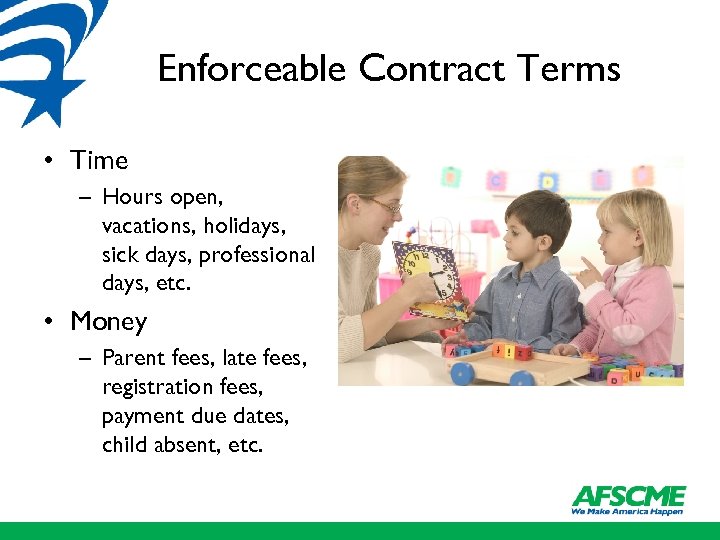 Enforceable Contract Terms

• Time
– Hours open, vacations, holidays, sick days, professional days, etc.

• Money
– Parent fees, late fees, registration fees, payment due dates, child absent, etc.

AFSCME
We Make America Happen